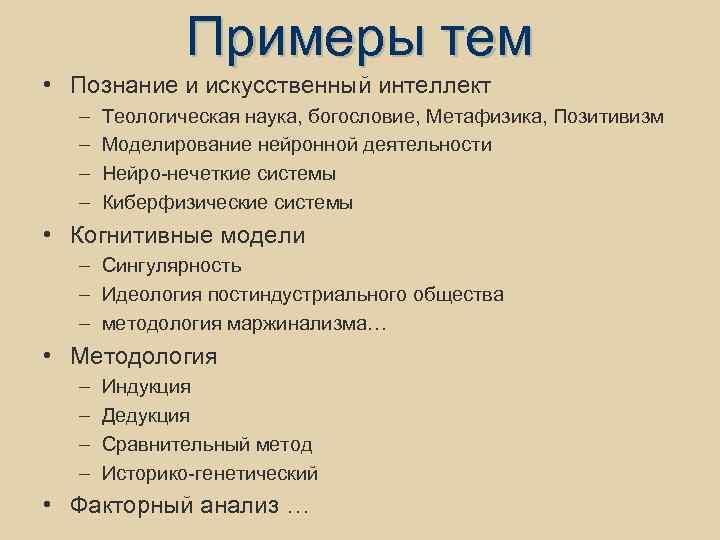 Примеры тем

• Познание и искусственный интеллект
– Теологическая наука, богословие, Метафизика, Позитивизм
– Моделирование нейронной деятельности
– Нейро-нечеткие системы
– Киберфизические системы

• Когнитивные модели
– Сингулярность
– Идеология постиндустриального общества
– методология маржинализма…

• Методология
– Индукция
– Дедукция
– Сравнительный метод
– Историко-генетический

• Факторный анализ …